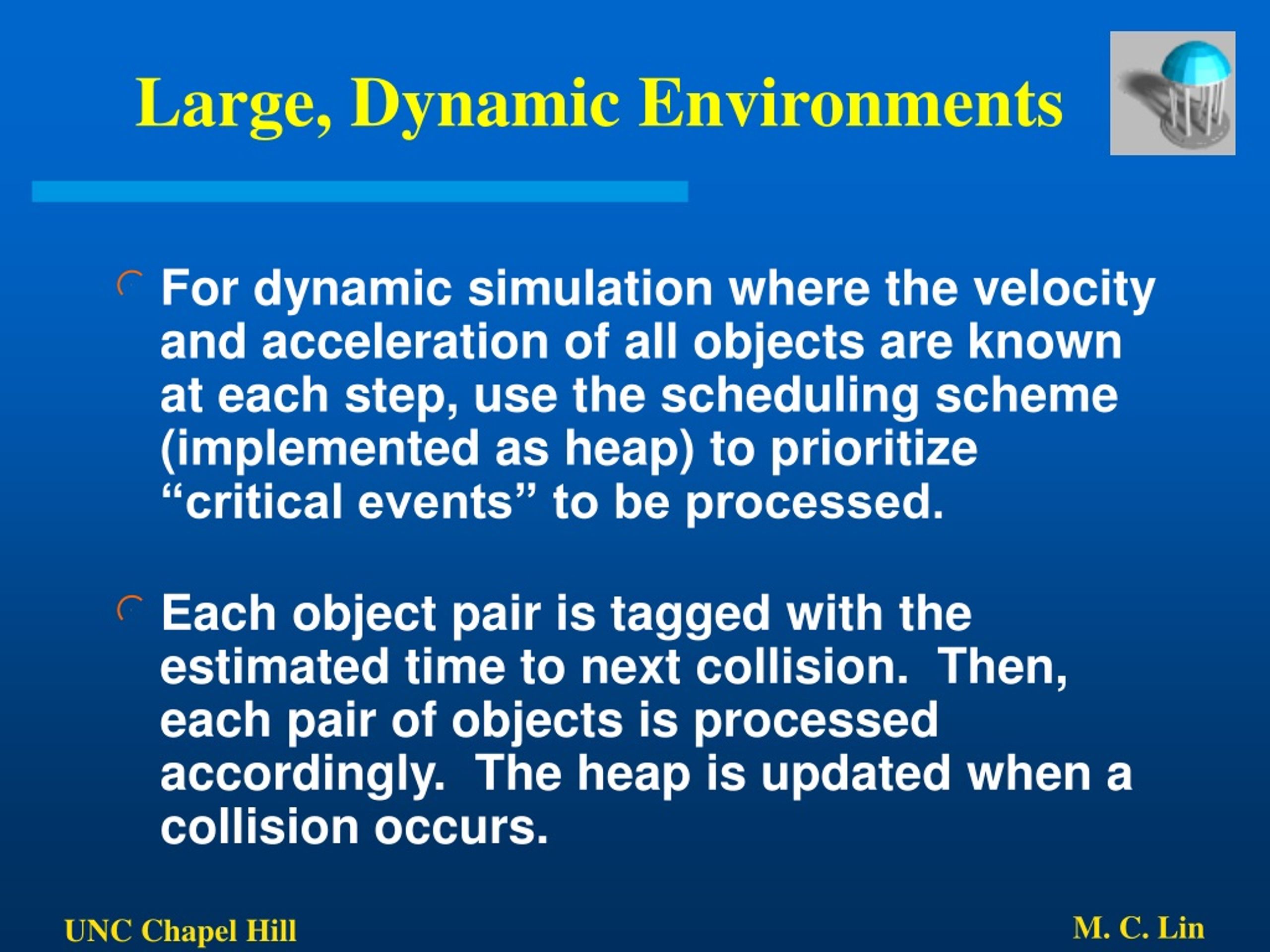 Large, Dynamic Environments

For dynamic simulation where the velocity and acceleration of all objects are known at each step, use the scheduling scheme (implemented as heap) to prioritize “critical events” to be processed.

Each object pair is tagged with the estimated time to next collision. Then, each pair of objects is processed accordingly. The heap is updated when a collision occurs.

UNC Chapel Hill

M. C. Lin